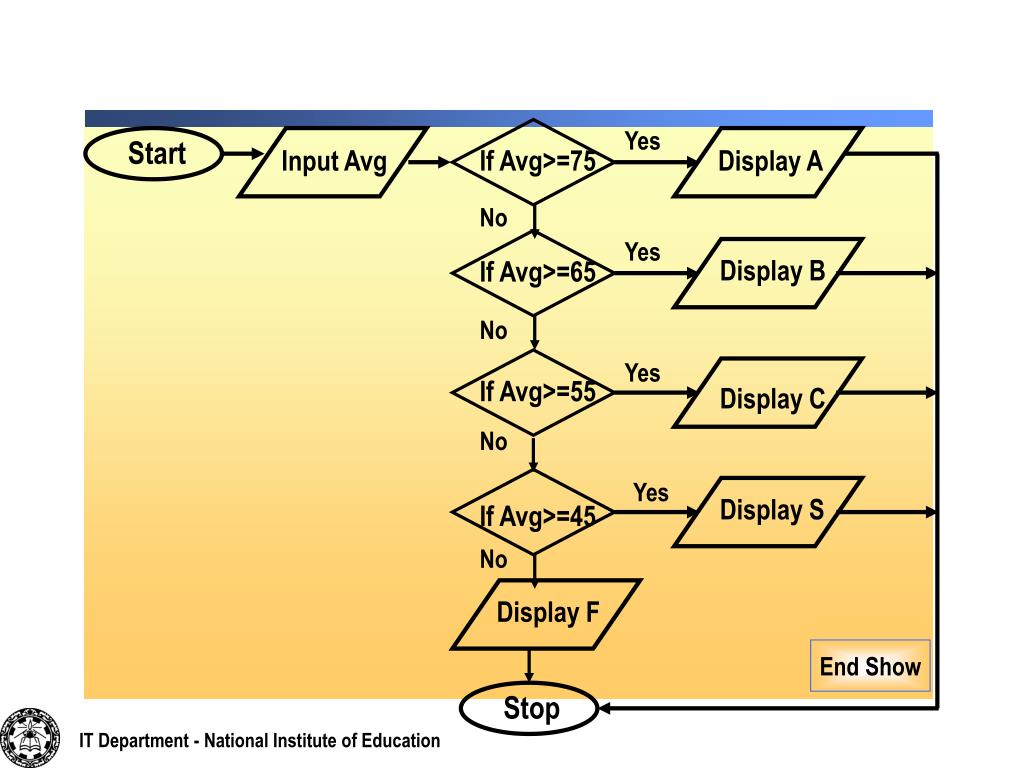 Start

Input Avg

If Avg>=75

Yes

Display A

No

If Avg>=65

Yes

Display B

No

If Avg>=55

Yes

Display C

No

If Avg>=45

Yes

Display S

No

Display F

End Show

Stop

IT Department - National Institute of Education